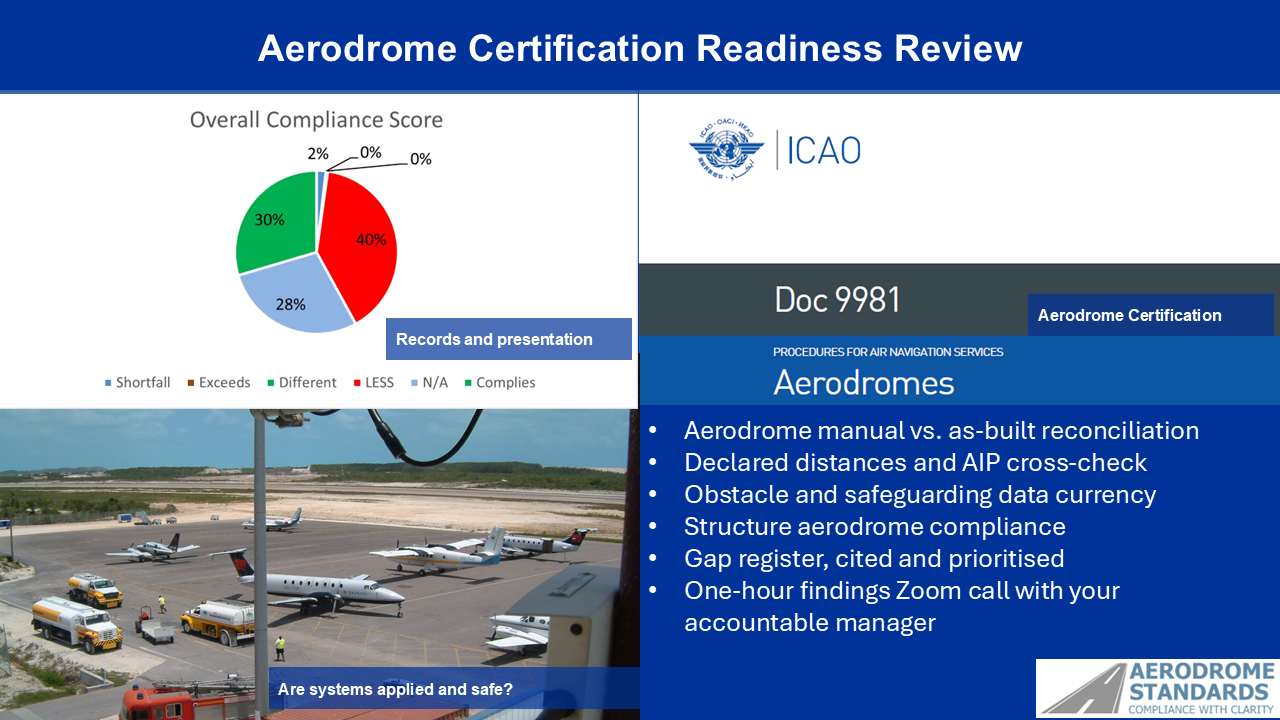 Aerodrome Certification Readiness Review

Overall Compliance Score

2%
0%
0%
40%
28%
30%

Records and presentation

Shortfall Exceeds Different LESS N/A Complies

Are systems applied and safe?

ICAO · OACI · ИКАО
ICAO

Doc 9981

Aerodrome Certification

PROCEDURES FOR AIR NAVIGATION SERVICES

Aerodromes

• Aerodrome manual vs. as-built reconciliation
• Declared distances and AIP cross-check
• Obstacle and safeguarding data currency
• Structure aerodrome compliance
• Gap register, cited and prioritised
• One-hour findings Zoom call with your accountable manager

AERODROME STANDARDS
COMPLIANCE WITH CLARITY